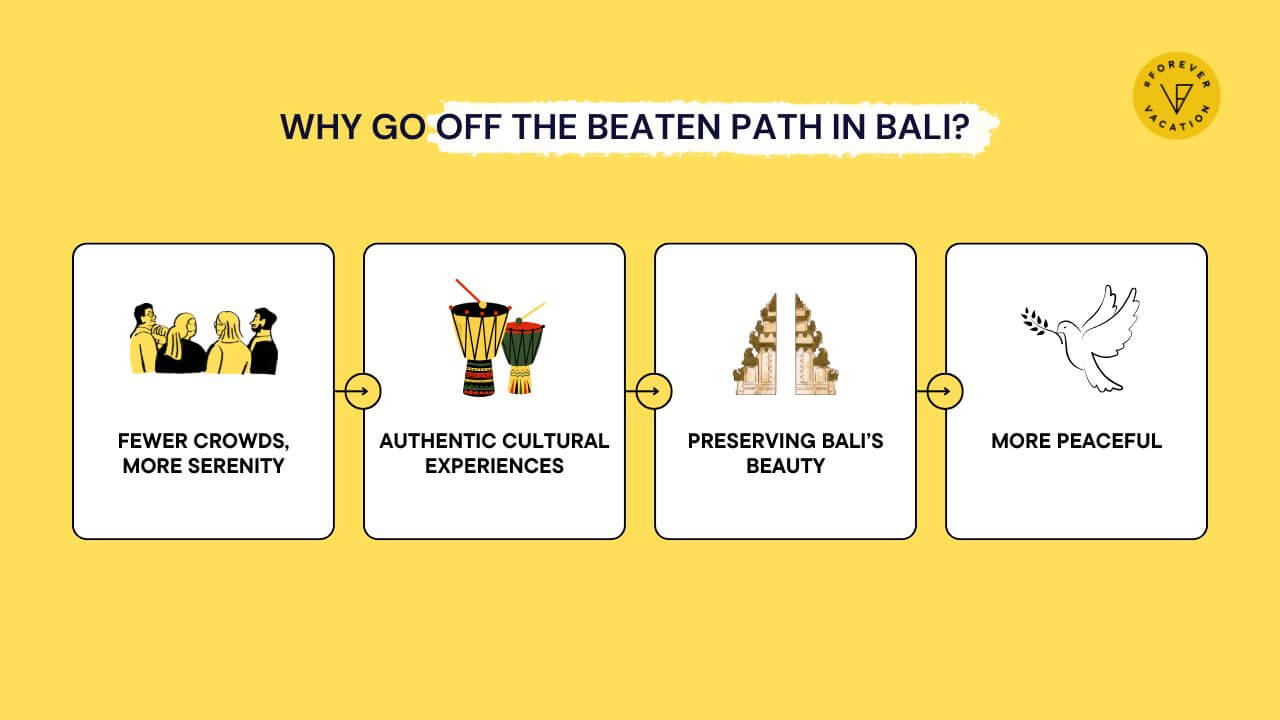 WHY GO OFF THE BEATEN PATH IN BALI?

#FOREVER VACATION

FEWER CROWDS, MORE SERENITY

AUTHENTIC CULTURAL EXPERIENCES

PRESERVING BALI'S BEAUTY

MORE PEACEFUL